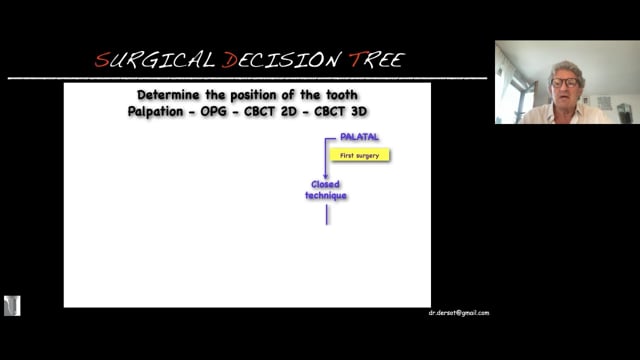 SURGICAL DECISION TREE

Determine the position of the tooth
Palpation - OPG - CBCT 2D - CBCT 3D

PALATAL

First surgery

Closed technique

dr.dersot@gmail.com